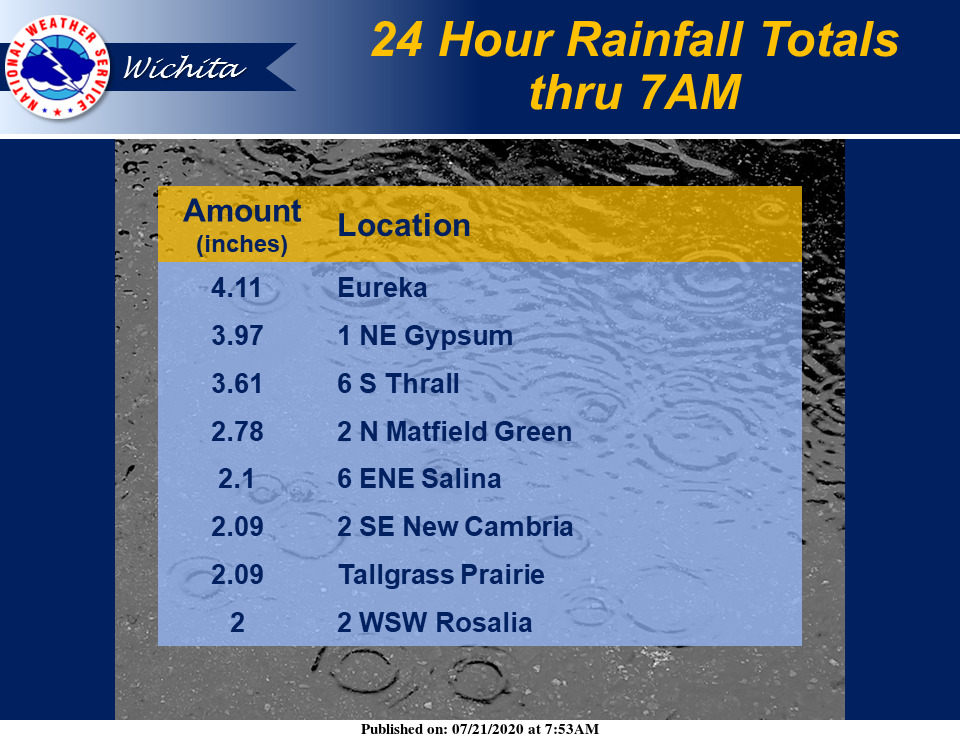 NATIONAL WEATHER SERVICE

Wichita

24 Hour Rainfall Totals thru 7AM

| Amount (inches) | Location |
|---|---|
| 4.11 | Eureka |
| 3.97 | 1 NE Gypsum |
| 3.61 | 6 S Thrall |
| 2.78 | 2 N Matfield Green |
| 2.1 | 6 ENE Salina |
| 2.09 | 2 SE New Cambria |
| 2.09 | Tallgrass Prairie |
| 2 | 2 WSW Rosalia |

Published on: 07/21/2020 at 7:53AM